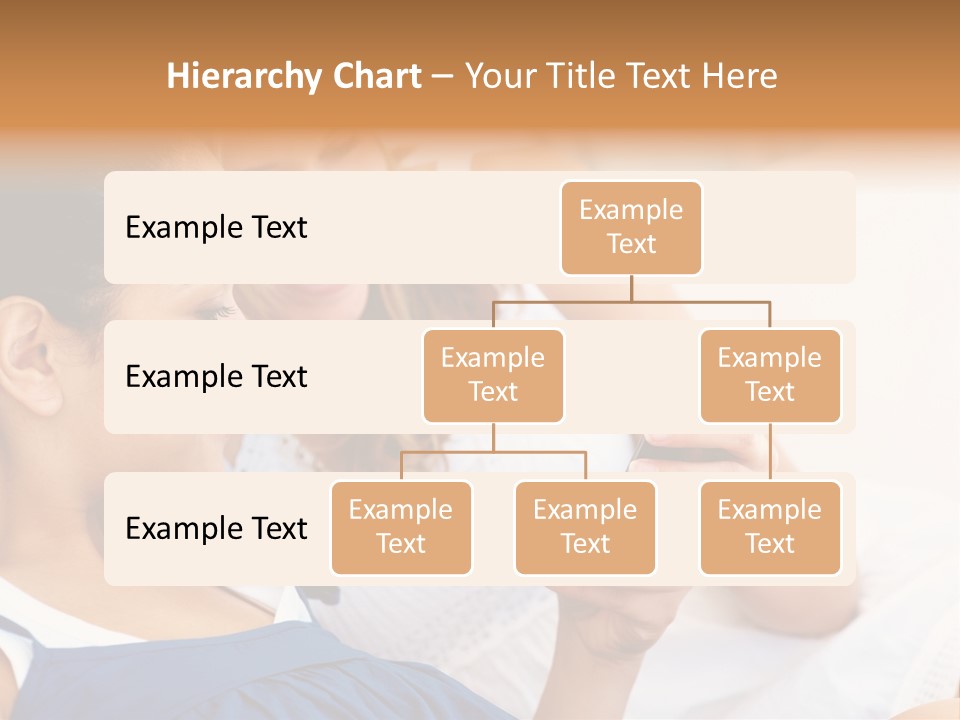 Hierarchy Chart – Your Title Text Here

Example Text

Example Text

Example Text

Example Text

Example Text

Example Text

Example Text

Example Text

Example Text